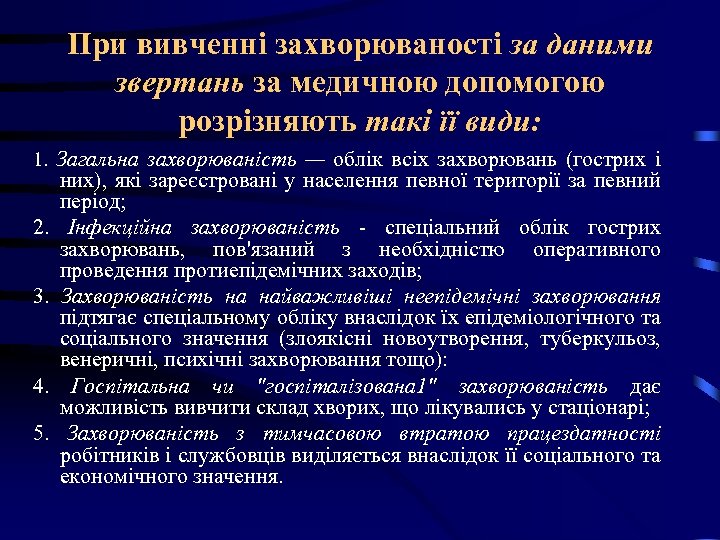 При вивченні захворюваності за даними звертань за медичною допомогою розрізняють такі її види:

1. Загальна захворюваність — облік всіх захворювань (гострих і них), які зареєстровані у населення певної території за певний період;

2. Інфекційна захворюваність - спеціальний облік гострих захворювань, пов'язаний з необхідністю оперативного проведення протиепідемічних заходів;

3. Захворюваність на найважливіші неепідемічні захворювання підтягає спеціальному обліку внаслідок їх епідеміологічного та соціального значення (злоякісні новоутворення, туберкульоз, венеричні, психічні захворювання тощо):

4. Госпітальна чи "госпіталізована1" захворюваність дає можливість вивчити склад хворих, що лікувались у стаціонарі;

5. Захворюваність з тимчасовою втратою працездатності робітників і службовців виділяється внаслідок її соціального та економічного значення.